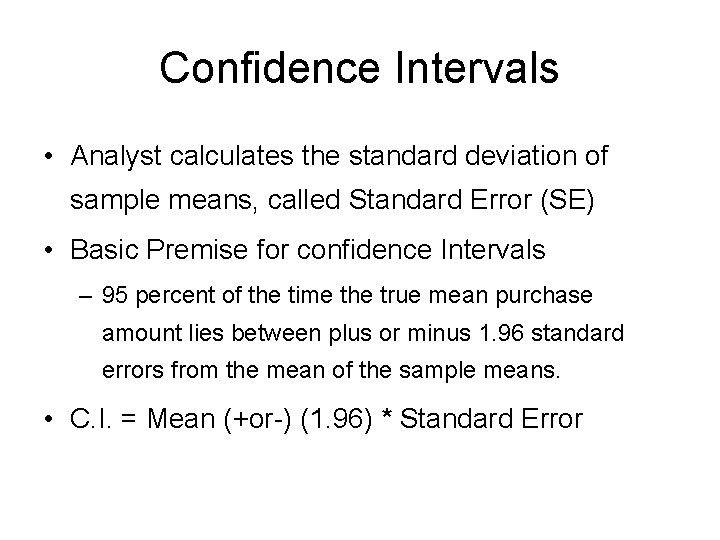 Confidence Intervals

• Analyst calculates the standard deviation of sample means, called Standard Error (SE)

• Basic Premise for confidence Intervals

– 95 percent of the time the true mean purchase amount lies between plus or minus 1.96 standard errors from the mean of the sample means.

• C.I. = Mean (+or-) (1.96) * Standard Error